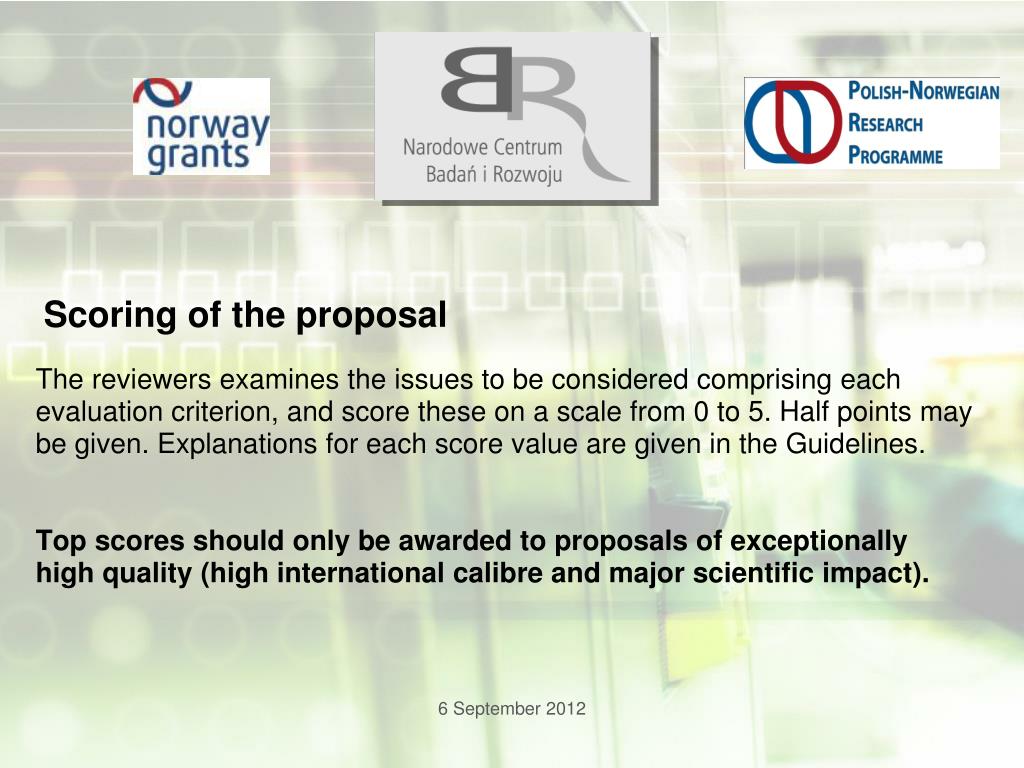 norway grants

BR
Narodowe Centrum Badań i Rozwoju

POLISH-NORWEGIAN RESEARCH PROGRAMME

Scoring of the proposal

The reviewers examines the issues to be considered comprising each evaluation criterion, and score these on a scale from 0 to 5. Half points may be given. Explanations for each score value are given in the Guidelines.

Top scores should only be awarded to proposals of exceptionally high quality (high international calibre and major scientific impact).

6 September 2012